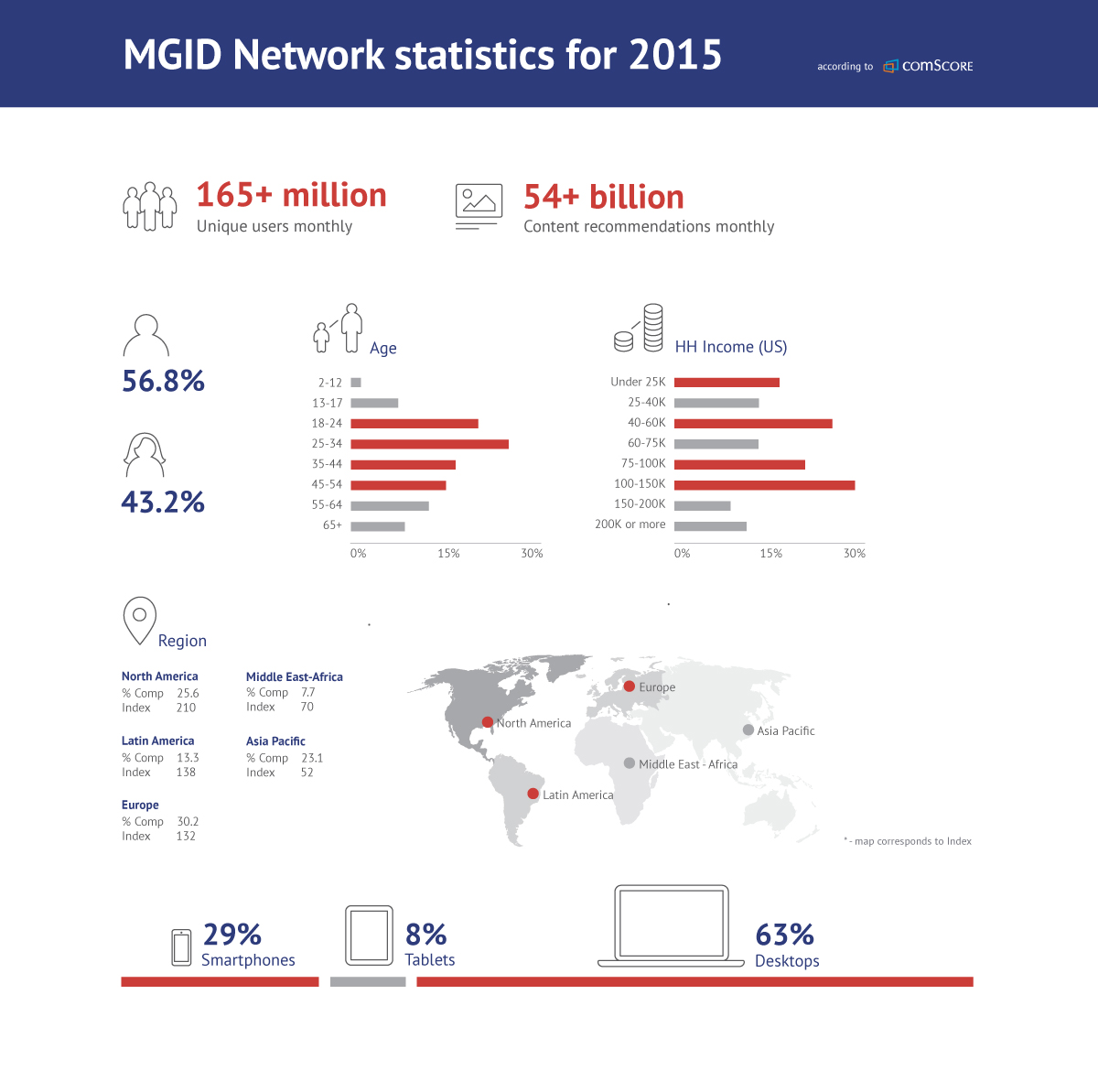 MGID Network statistics for 2015

according to comSCORE

165+ million
Unique users monthly

54+ billion
Content recommendations monthly

56.8%

43.2%

Age

2-12
13-17
18-24
25-34
35-44
45-54
55-64
65+

0% 15% 30%

HH Income (US)

Under 25K
25-40K
40-60K
60-75K
75-100K
100-150K
150-200K
200K or more

0% 15% 30%

Region

North America
% Comp 25.6
Index 210

Latin America
% Comp 13.3
Index 138

Europe
% Comp 30.2
Index 132

Middle East-Africa
% Comp 7.7
Index 70

Asia Pacific
% Comp 23.1
Index 52

Europe
North America
Asia Pacific
Middle East - Africa
Latin America

* - map corresponds to Index

29%
Smartphones

8%
Tablets

63%
Desktops